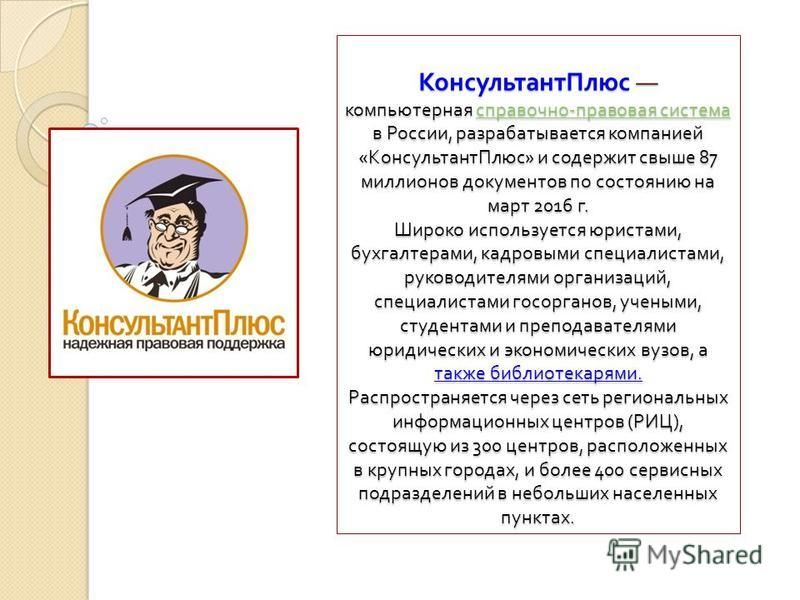 КонсультантПлюс
надежная правовая поддержка

КонсультантПлюс — компьютерная справочно-правовая система в России, разрабатывается компанией «КонсультантПлюс» и содержит свыше 87 миллионов документов по состоянию на март 2016 г.
Широко используется юристами, бухгалтерами, кадровыми специалистами, руководителями организаций, специалистами госорганов, учеными, студентами и преподавателями юридических и экономических вузов, а также библиотекарями.
Распространяется через сеть региональных информационных центров (РИЦ), состоящую из 300 центров, расположенных в крупных городах, и более 400 сервисных подразделений в небольших населенных пунктах.

MyShared